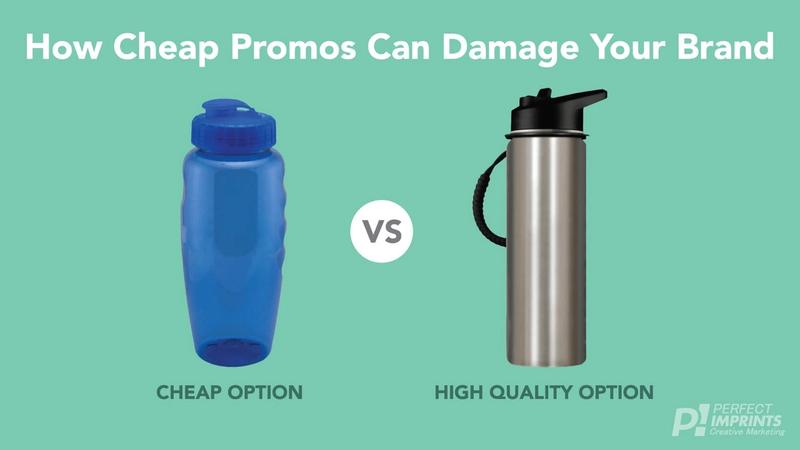 How Cheap Promos Can Damage Your Brand

VS

CHEAP OPTION

HIGH QUALITY OPTION

P! PERFECT IMPRINTS Creative Marketing